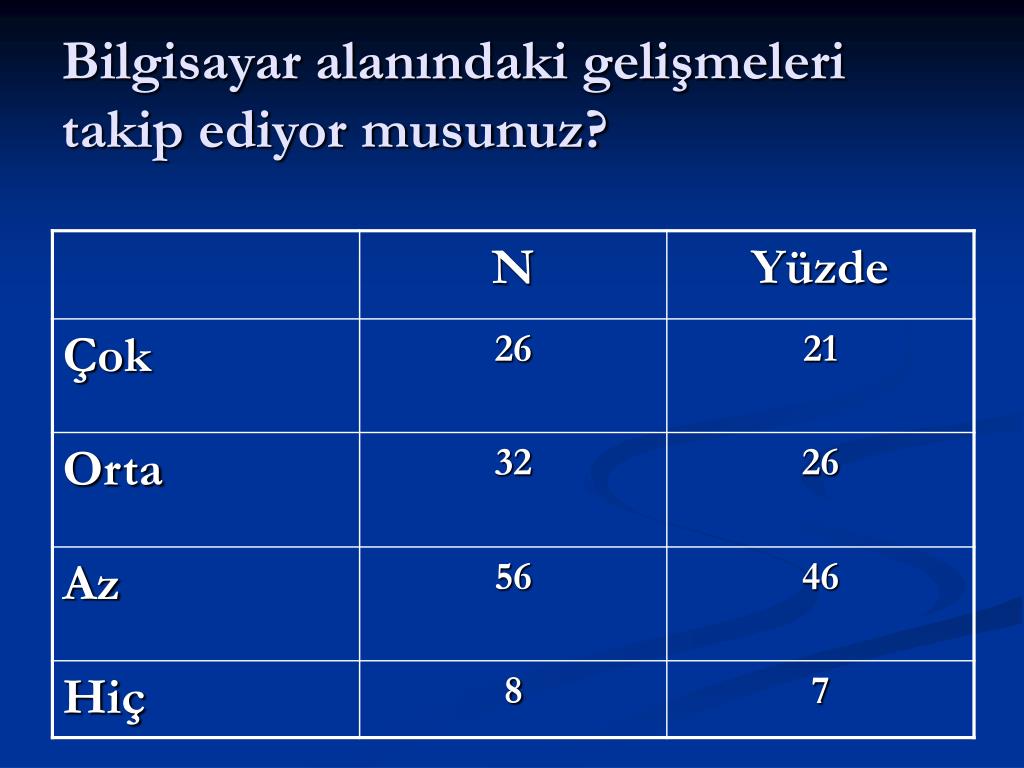 Bilgisayar alanındaki gelişmeleri takip ediyor musunuz?

| | N | Yüzde |
|---|---|---|
| Çok | 26 | 21 |
| Orta | 32 | 26 |
| Az | 56 | 46 |
| Hiç | 8 | 7 |